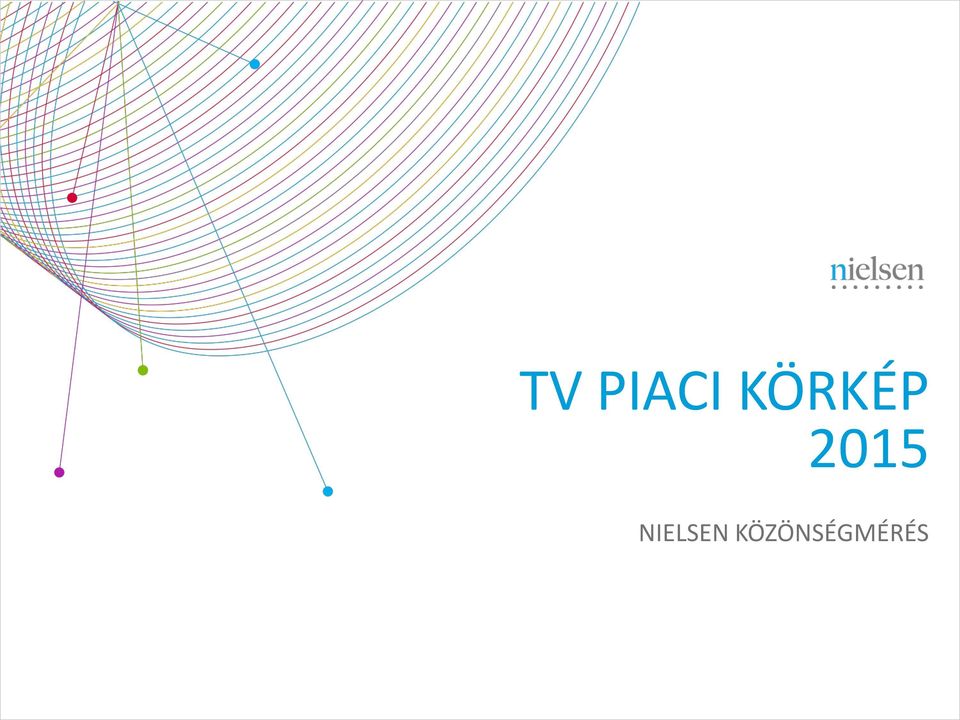 nielsen

TV PIACI KÖRKÉP 2015

NIELSEN KÖZÖNSÉGMÉRÉS